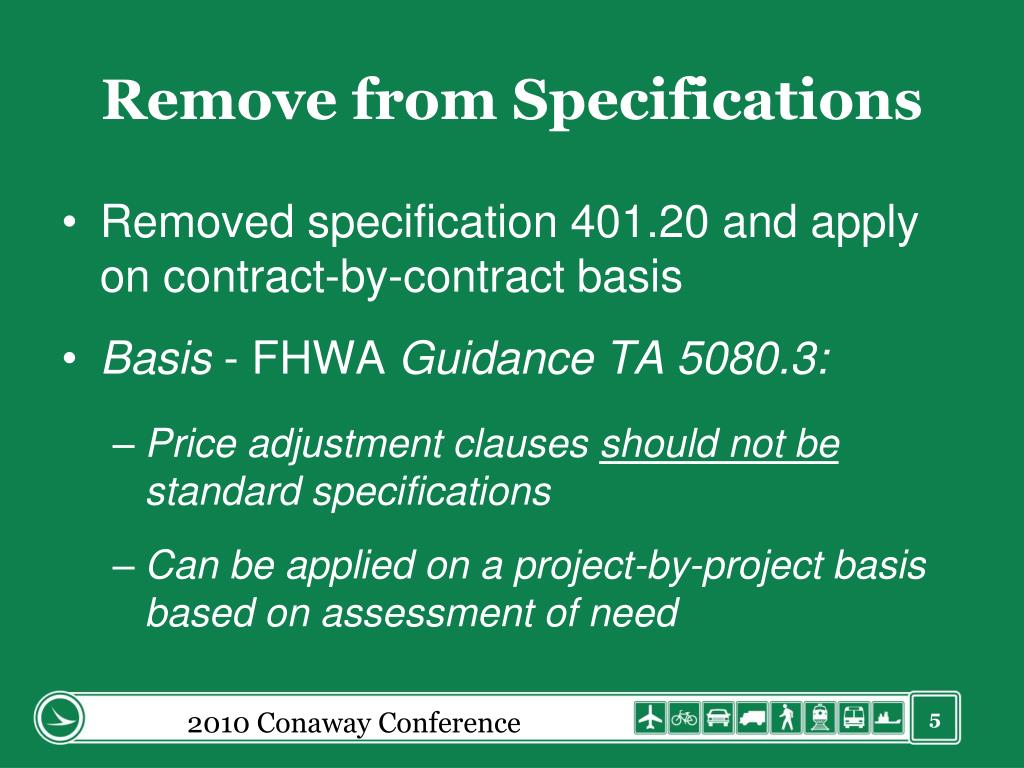 Remove from Specifications

• Removed specification 401.20 and apply on contract-by-contract basis

• Basis - FHWA Guidance TA 5080.3:

– Price adjustment clauses should not be standard specifications

– Can be applied on a project-by-project basis based on assessment of need

2010 Conaway Conference

5